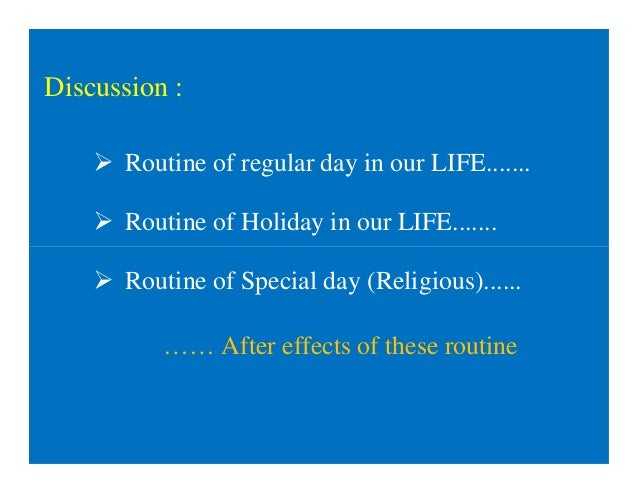 Discussion :

➢ Routine of regular day in our LIFE.......

➢ Routine of Holiday in our LIFE.......

➢ Routine of Special day (Religious)......

…… After effects of these routine